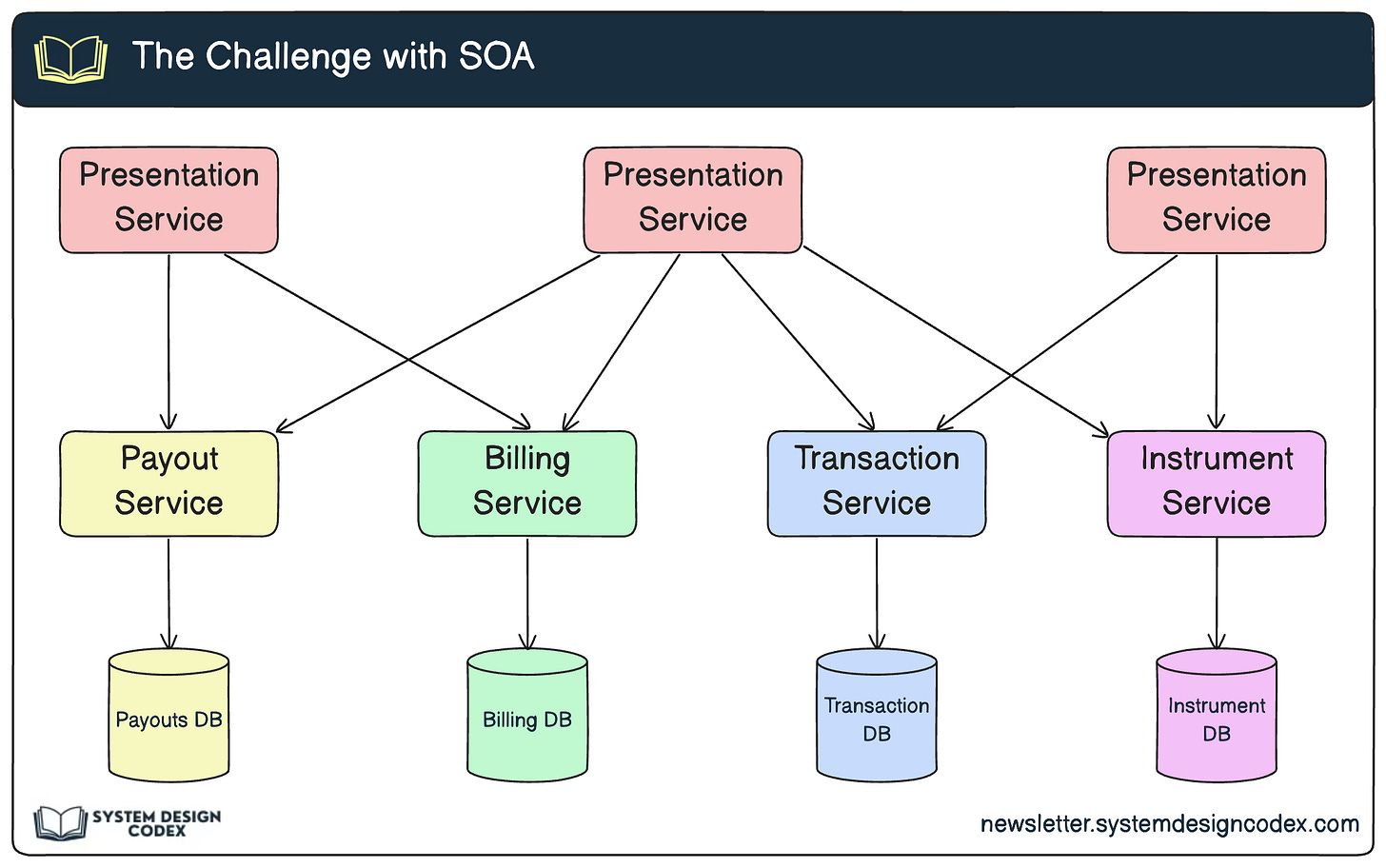 The Challenge with SOA

Presentation Service

Presentation Service

Presentation Service

Payout Service

Billing Service

Transaction Service

Instrument Service

Payouts DB

Billing DB

Transaction DB

Instrument DB

SYSTEM DESIGN CODEX

newsletter.systemdesigncodex.com